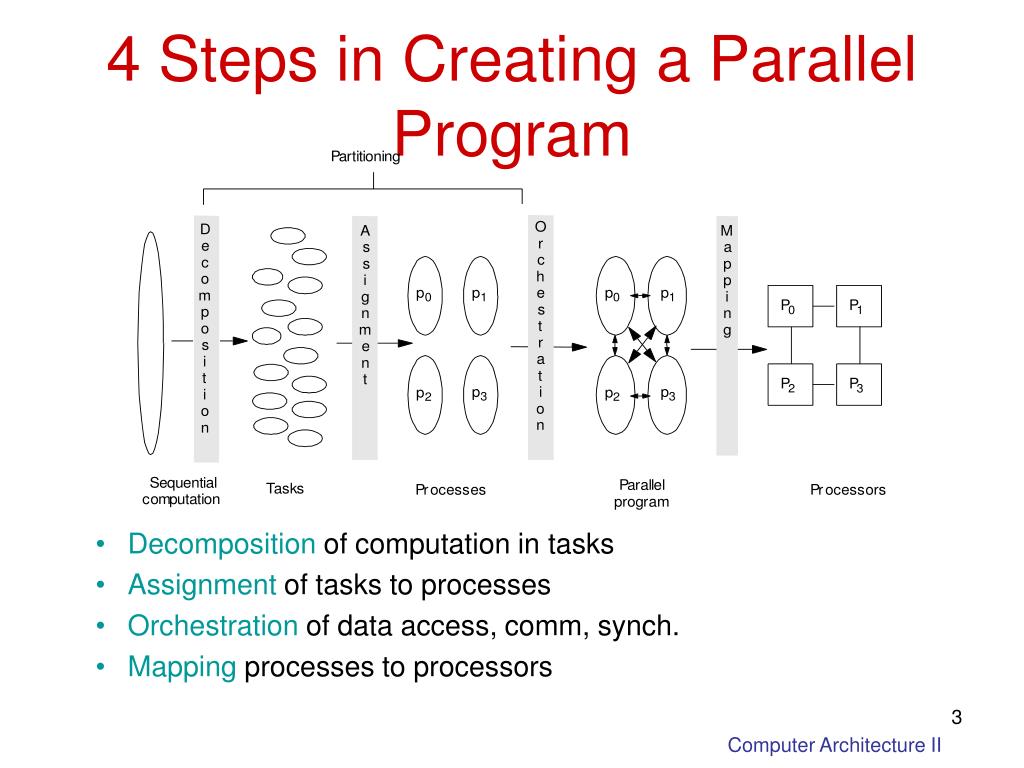 4 Steps in Creating a Parallel Program

Partitioning

Decomposition

Assignment

Orchestration

Mapping

$p_0$ $p_1$ $p_2$ $p_3$

$p_0$ $p_1$ $p_2$ $p_3$

$P_0$ $P_1$ $P_2$ $P_3$

Sequential computation

Tasks

Processes

Parallel program

Processors

• Decomposition of computation in tasks
• Assignment of tasks to processes
• Orchestration of data access, comm, synch.
• Mapping processes to processors

3

Computer Architecture II